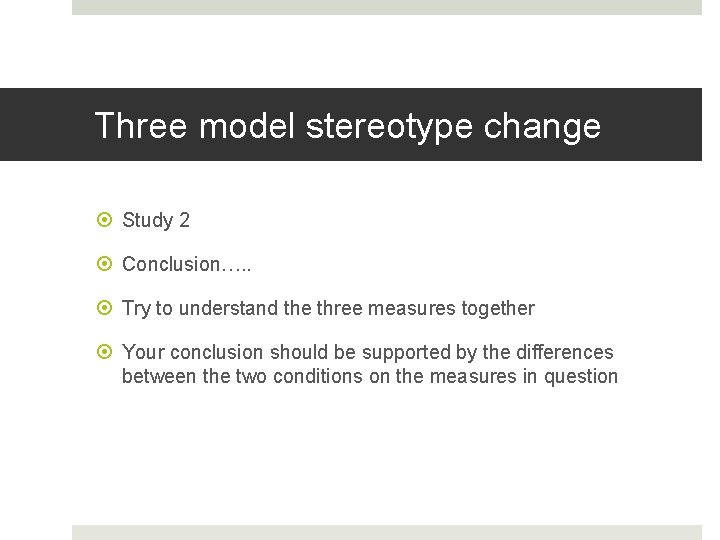 Three model stereotype change

Study 2

Conclusion…..

Try to understand the three measures together

Your conclusion should be supported by the differences between the two conditions on the measures in question